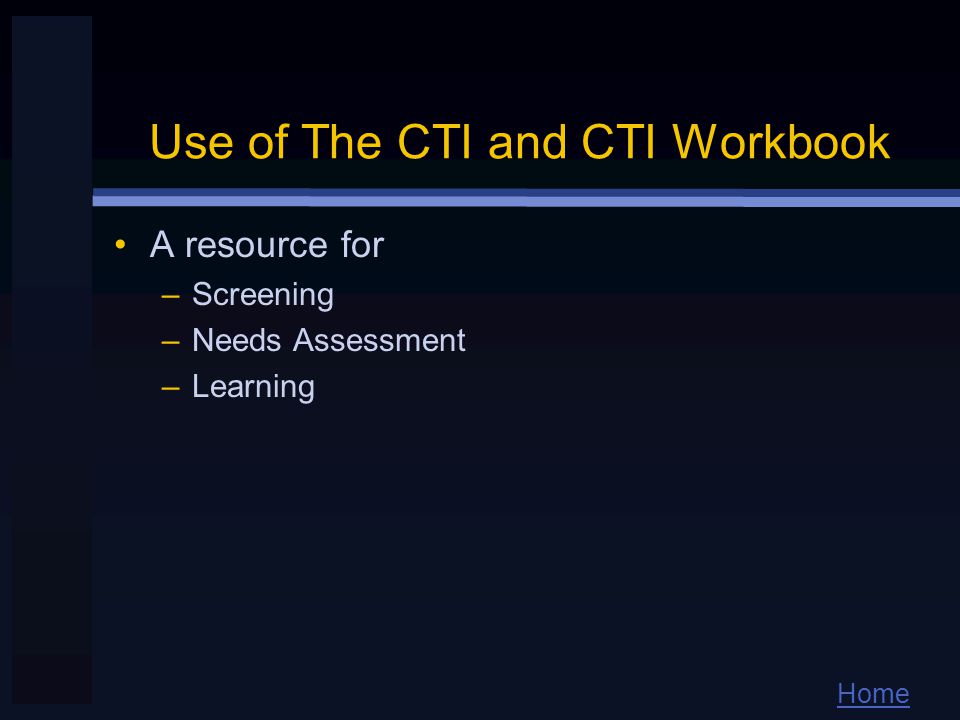 Use of The CTI and CTI Workbook

• A resource for
  – Screening
  – Needs Assessment
  – Learning

Home